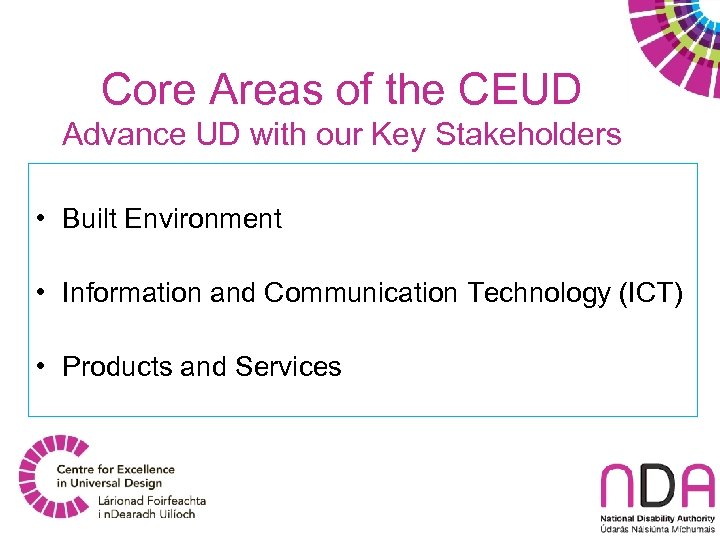 Core Areas of the CEUD
Advance UD with our Key Stakeholders

• Built Environment

• Information and Communication Technology (ICT)

• Products and Services

Centre for Excellence in Universal Design
Lárionad Foirfeachta i nDearadh Uilíoch

nDA
National Disability Authority
Údarás Náisiúnta Míchumais